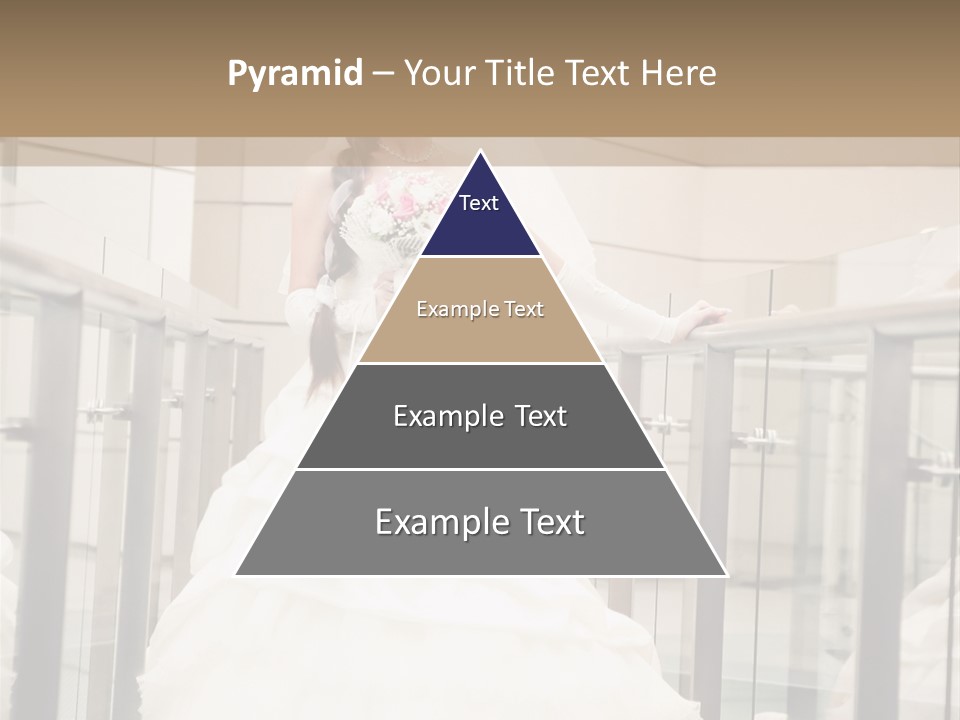 Pyramid – Your Title Text Here

Text

Example Text

Example Text

Example Text